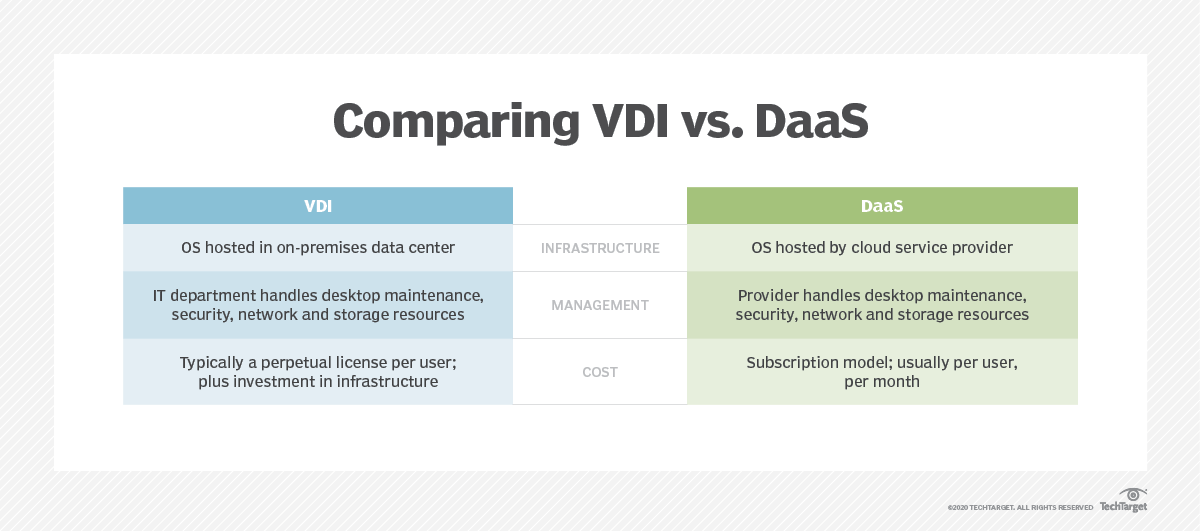 Comparing VDI vs. DaaS

| VDI | | DaaS |
|---|---|---|
| OS hosted in on-premises data center | INFRASTRUCTURE | OS hosted by cloud service provider |
| IT department handles desktop maintenance, security, network and storage resources | MANAGEMENT | Provider handles desktop maintenance, security, network and storage resources |
| Typically a perpetual license per user; plus investment in infrastructure | COST | Subscription model; usually per user, per month |

©2020 TECHTARGET. ALL RIGHTS RESERVED TechTarget